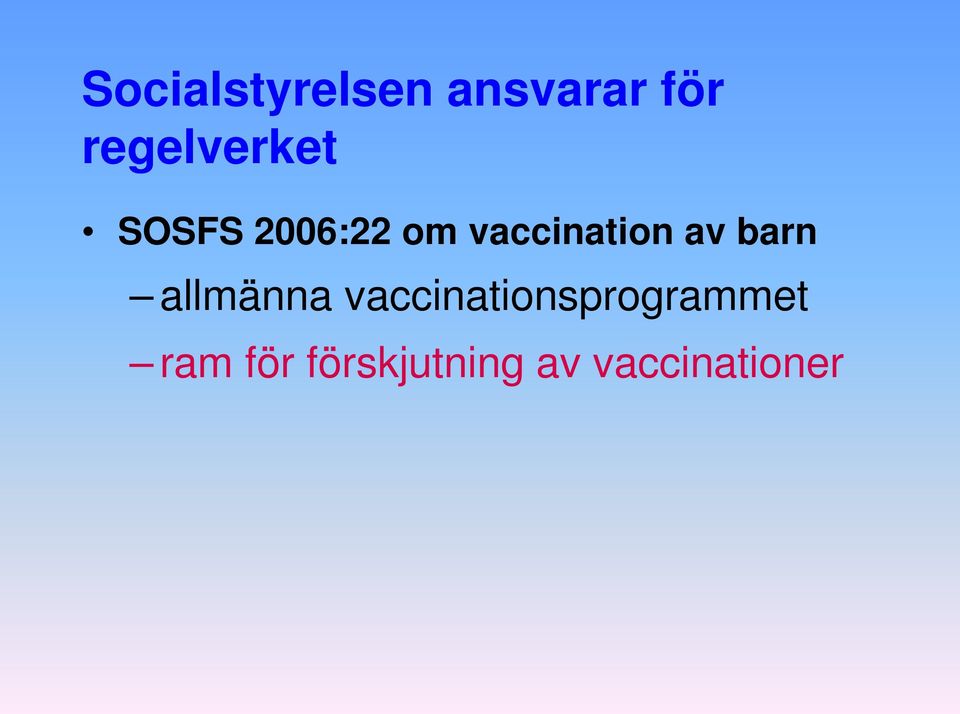 Socialstyrelsen ansvarar för regelverket

• SOSFS 2006:22 om vaccination av barn
– allmänna vaccinationsprogrammet
– ram för förskjutning av vaccinationer